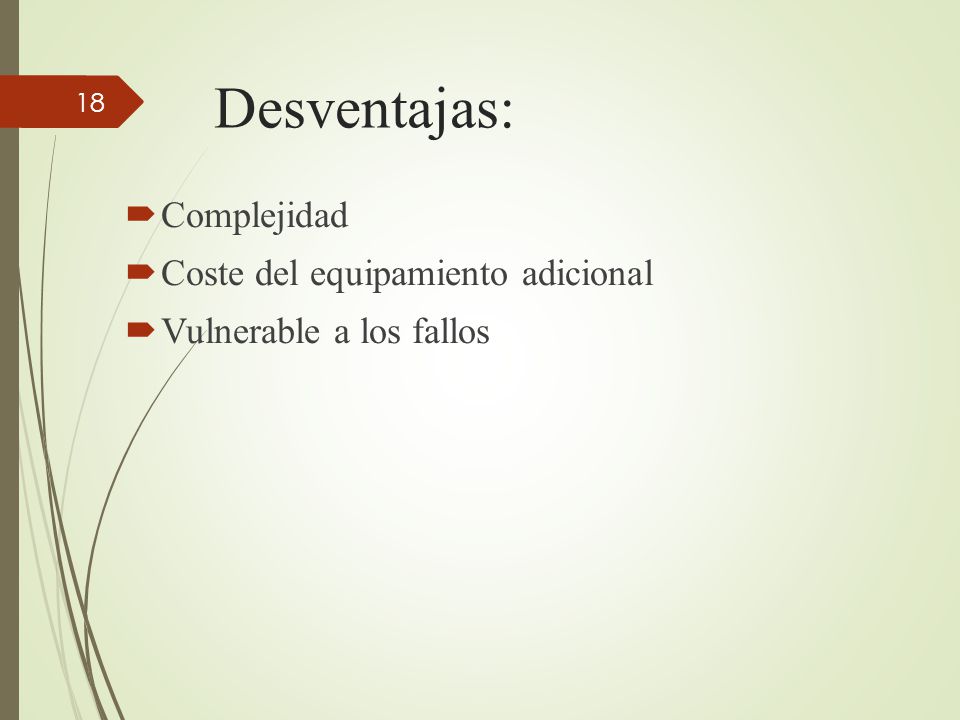 18

Desventajas:

Complejidad
Coste del equipamiento adicional
Vulnerable a los fallos